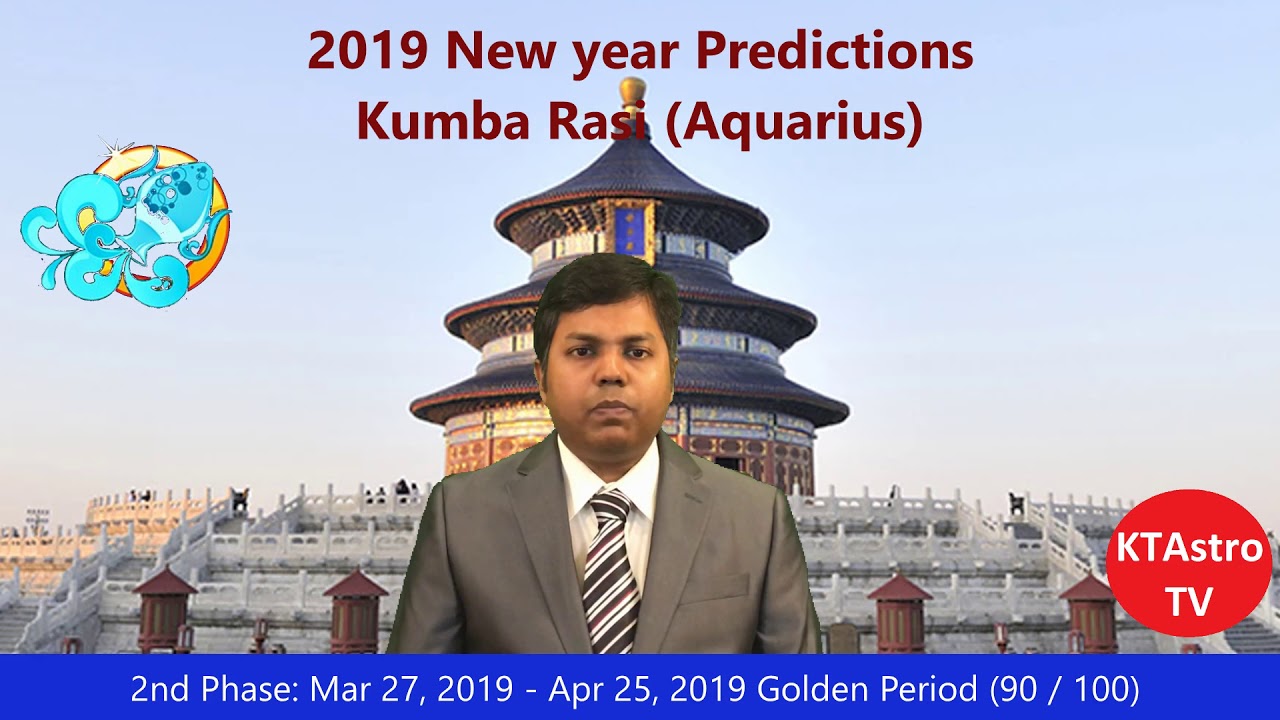 2019 New year Predictions
Kumba Rasi (Aquarius)

KTAstro TV

2nd Phase: Mar 27, 2019 - Apr 25, 2019 Golden Period (90 / 100)